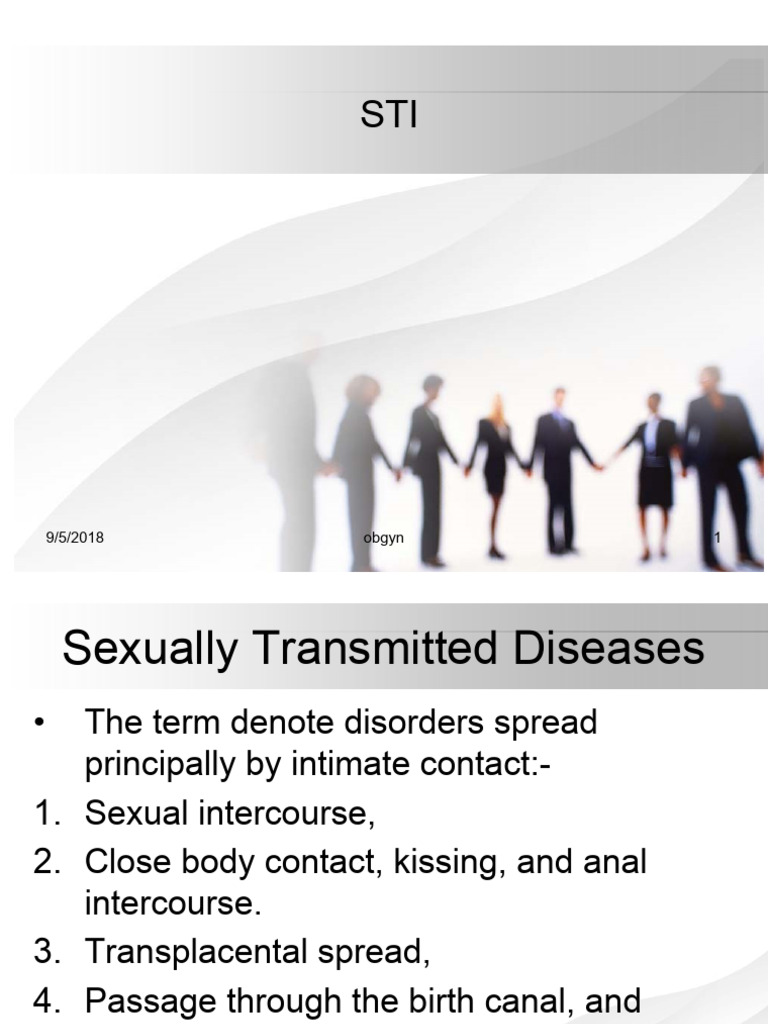 STI

9/5/2018

obgyn

1

Sexually Transmitted Diseases

• The term denote disorders spread principally by intimate contact:-

1. Sexual intercourse,
2. Close body contact, kissing, and anal intercourse.
3. Transplacental spread,
4. Passage through the birth canal, and